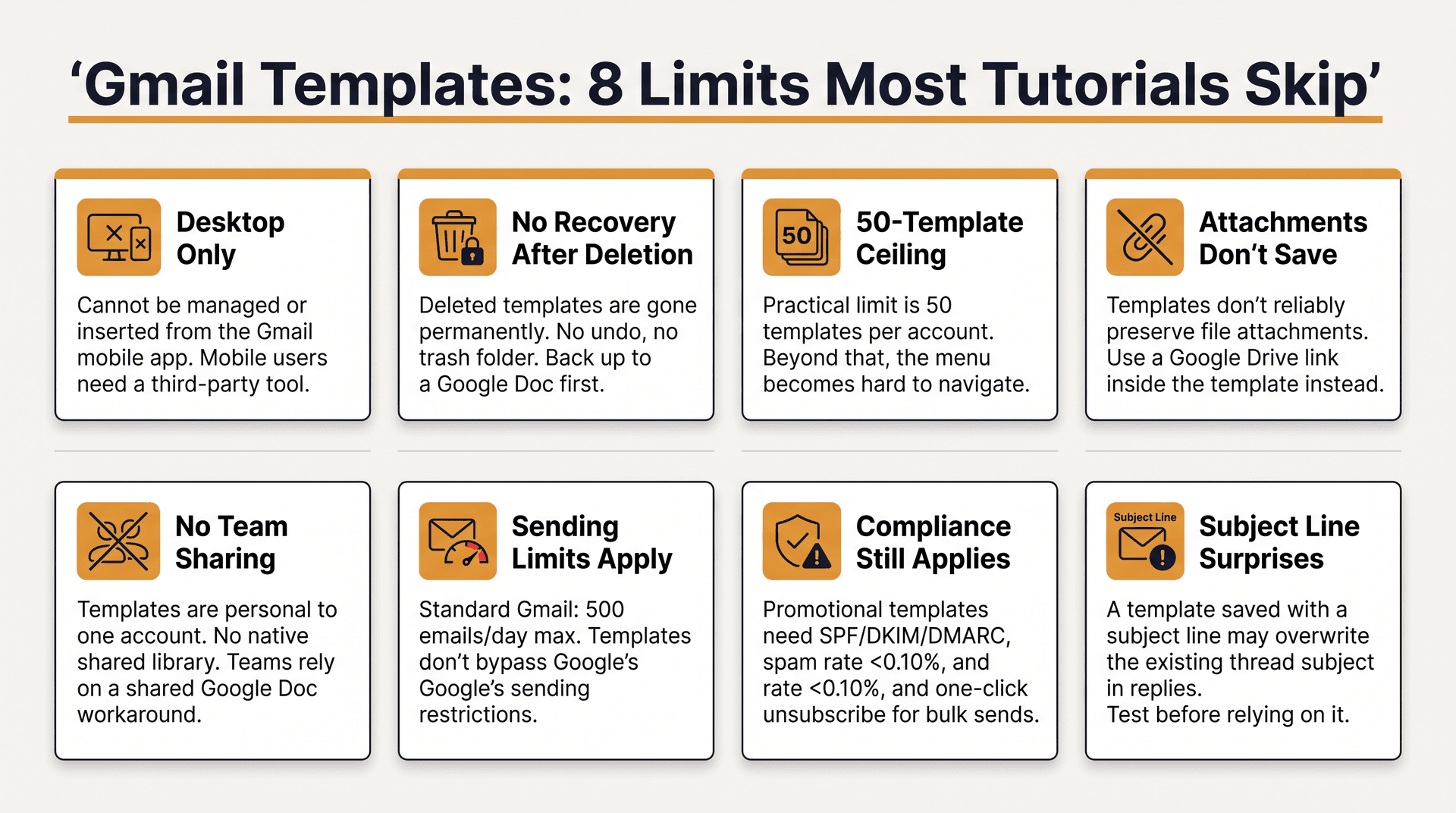 ‘Gmail Templates: 8 Limits Most Tutorials Skip’

Desktop Only

Cannot be managed or inserted from the Gmail mobile app. Mobile users need a third-party tool.

No Recovery After Deletion

Deleted templates are gone permanently. No undo, no trash folder. Back up to a Google Doc first.

50

50-Template Ceiling

Practical limit is 50 templates per account. Beyond that, the menu becomes hard to navigate.

Attachments Don’t Save

Templates don’t reliably preserve file attachments. Use a Google Drive link inside the template instead.

No Team Sharing

Templates are personal to one account. No native shared library. Teams rely on a shared Google Doc workaround.

Sending Limits Apply

Standard Gmail: 500 emails/day max. Templates don’t bypass Google’s Google’s sending restrictions.

Compliance Still Applies

Promotional templates need SPF/DKIM/DMARC, spam rate <0.10%, and rate <0.10%, and one-click unsubscribe for bulk sends.

Subject Line

Subject Line Surprises

A template saved with a subject line may overwrite the existing thread subject in replies.
Test before relying on it.